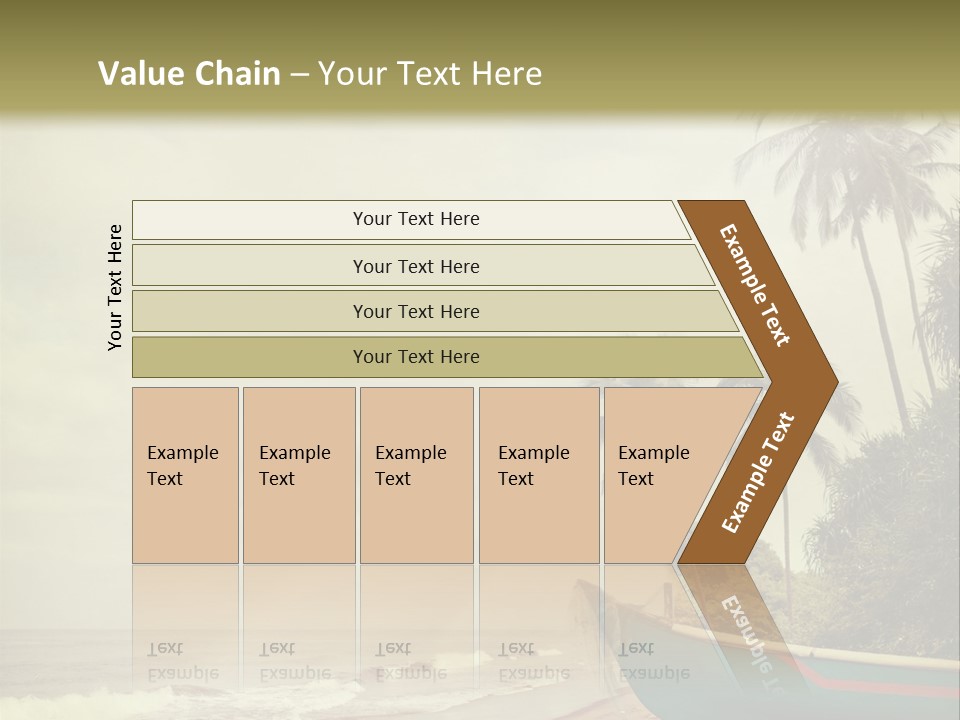 Value Chain – Your Text Here

Your Text Here

Your Text Here

Your Text Here

Your Text Here

Your Text Here

Example Text

Example Text

Example Text

Example Text

Example Text

Example Text

Example Text